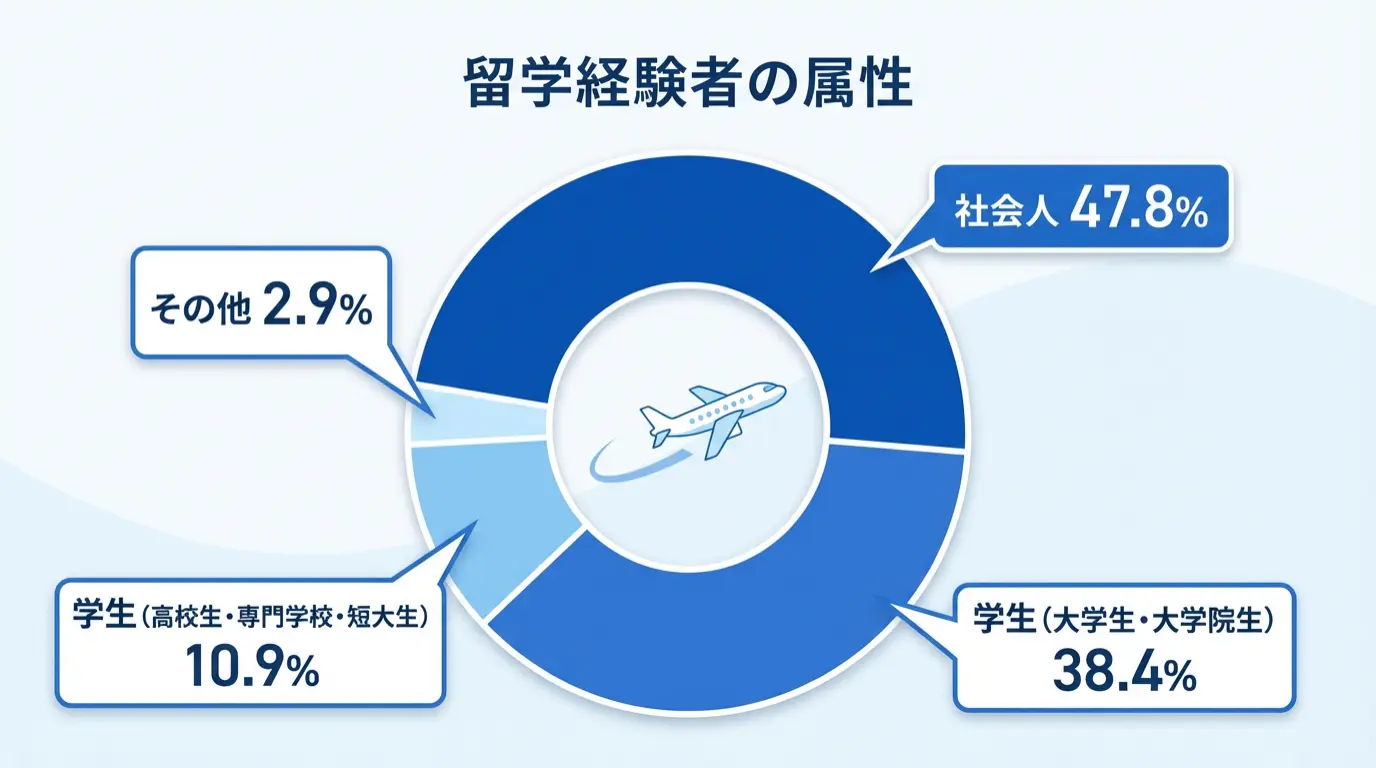 留学経験者の属性

社会人 47.8%

その他 2.9%

学生（高校生・専門学校・短大生）
10.9%

学生（大学生・大学院生）
38.4%